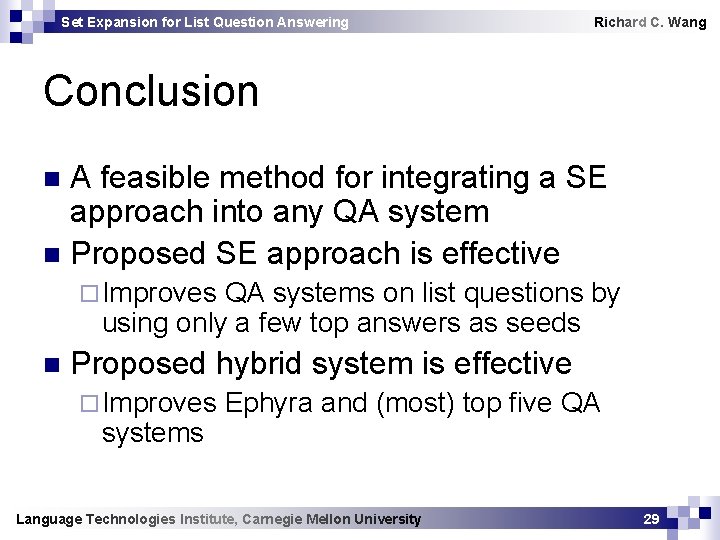 Set Expansion for List Question Answering

Richard C. Wang

Conclusion

■ A feasible method for integrating a SE approach into any QA system
■ Proposed SE approach is effective
□ Improves QA systems on list questions by using only a few top answers as seeds
■ Proposed hybrid system is effective
□ Improves Ephyra and (most) top five QA systems

Language Technologies Institute, Carnegie Mellon University

29